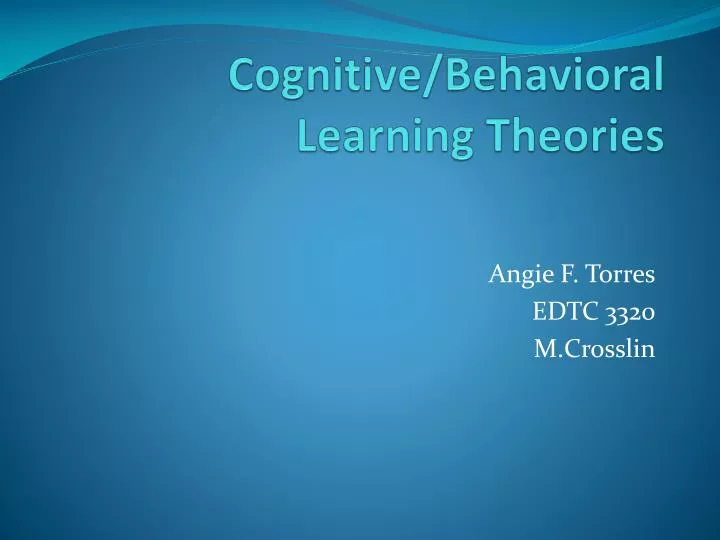 Cognitive/Behavioral Learning Theories

Angie F. Torres
EDTC 3320
M.Crosslin